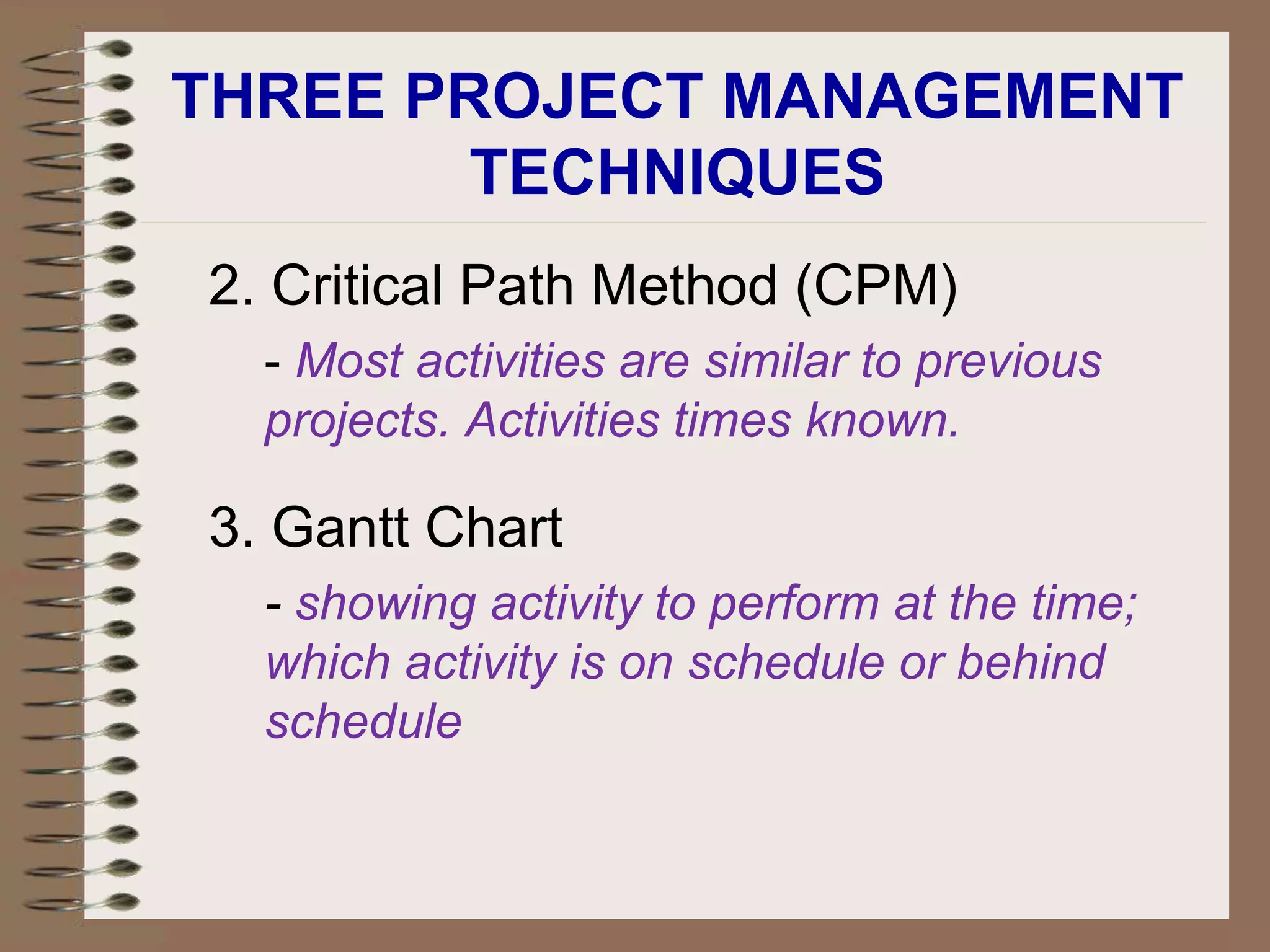 THREE PROJECT MANAGEMENT TECHNIQUES

2. Critical Path Method (CPM)

- Most activities are similar to previous projects. Activities times known.

3. Gantt Chart

- showing activity to perform at the time; which activity is on schedule or behind schedule